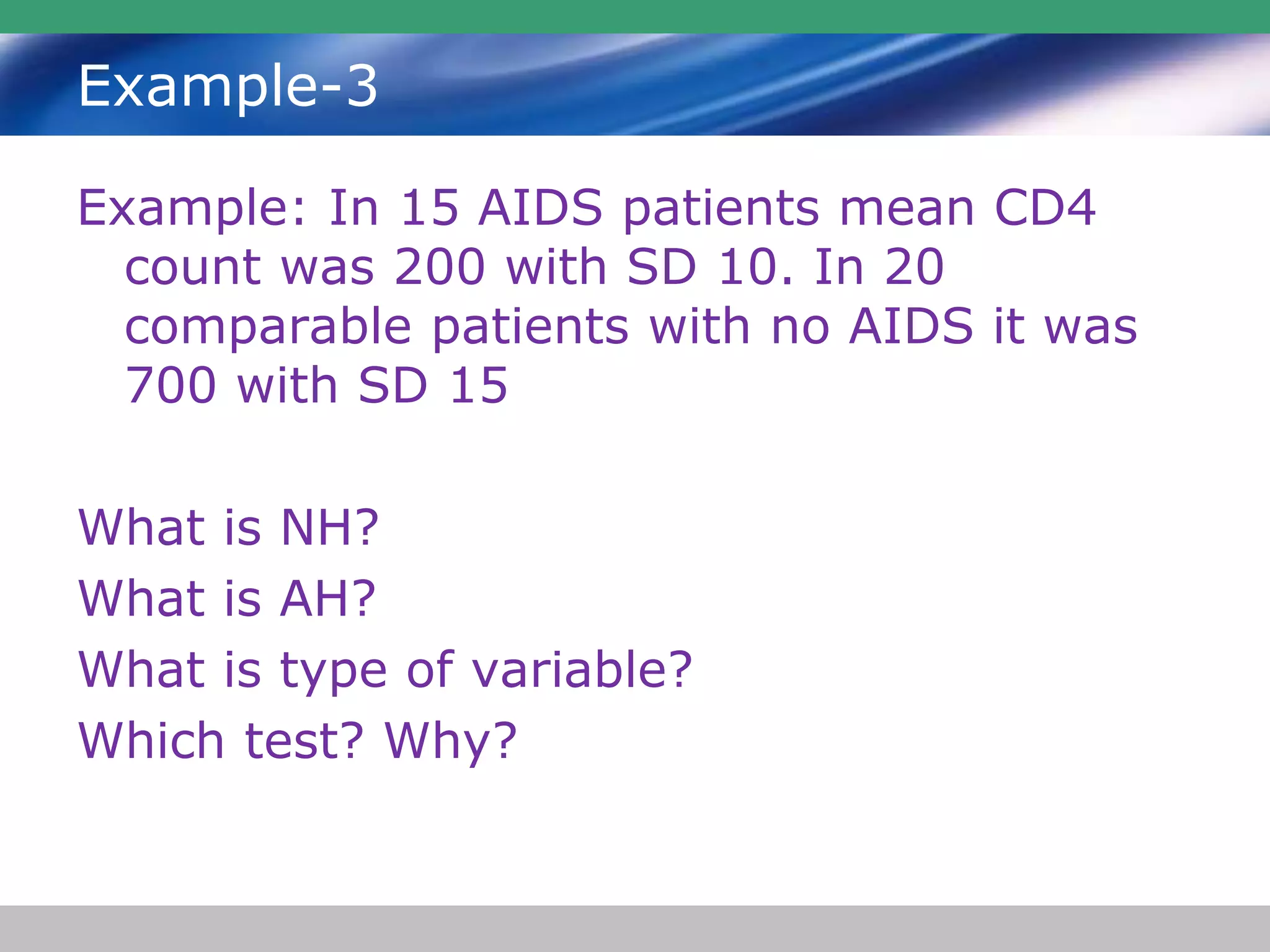 Example-3

Example: In 15 AIDS patients mean CD4 count was 200 with SD 10. In 20 comparable patients with no AIDS it was 700 with SD 15

What is NH?

What is AH?

What is type of variable?

Which test? Why?